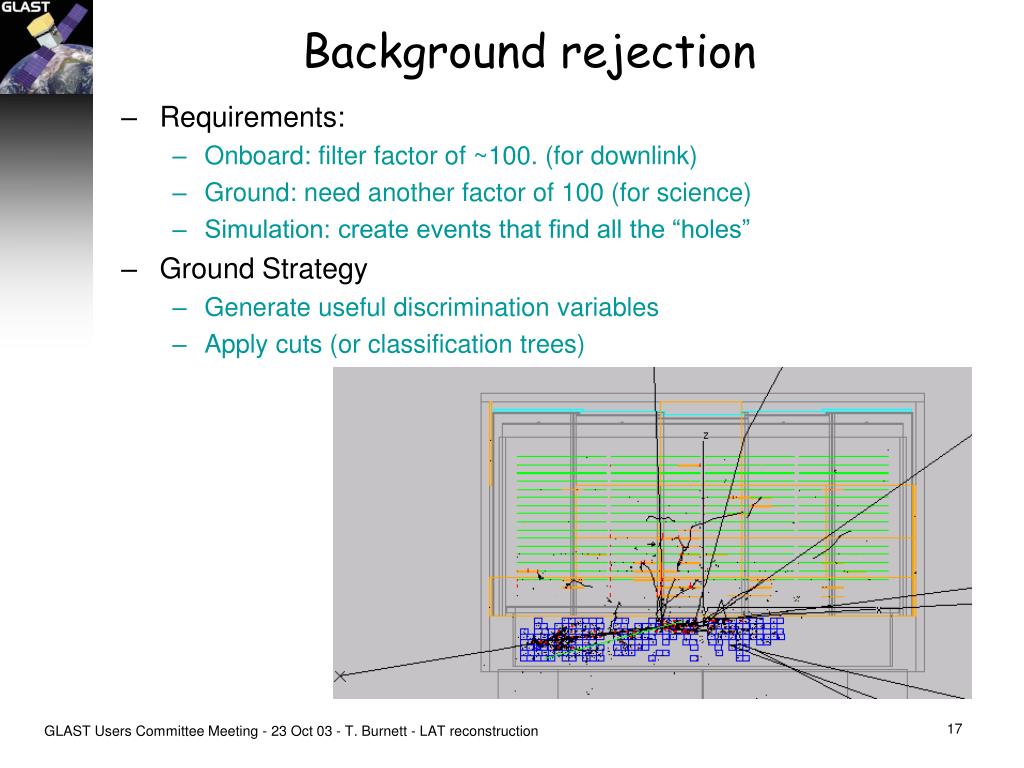 GLAST

Background rejection

– Requirements:
– Onboard: filter factor of ~100. (for downlink)
– Ground: need another factor of 100 (for science)
– Simulation: create events that find all the “holes”
– Ground Strategy
– Generate useful discrimination variables
– Apply cuts (or classification trees)

z

GLAST Users Committee Meeting - 23 Oct 03 - T. Burnett - LAT reconstruction

17